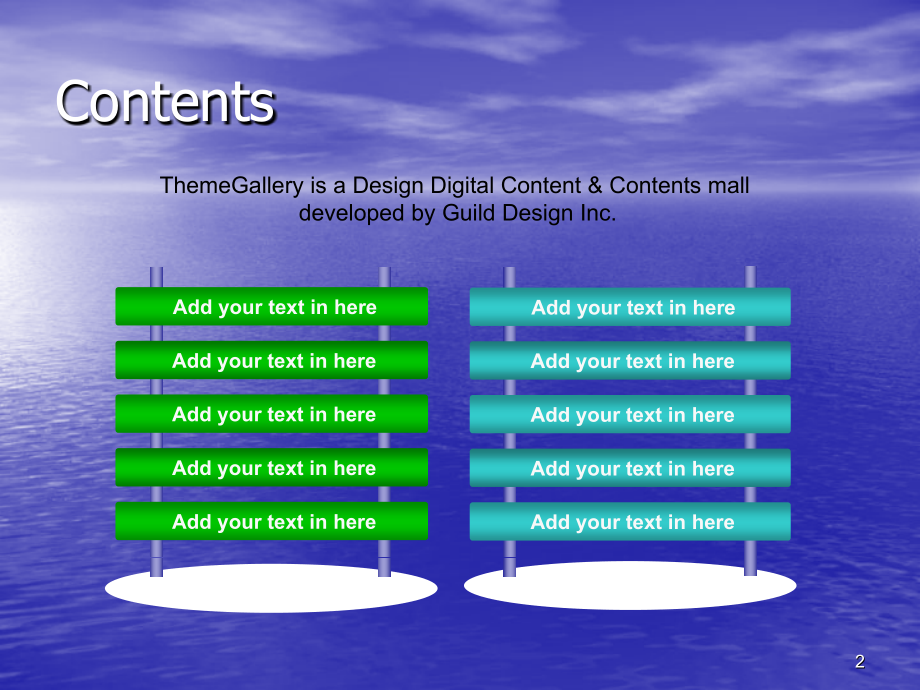 Contents

ThemeGallery is a Design Digital Content & Contents mall developed by Guild Design Inc.

Add your text in here

Add your text in here

Add your text in here

Add your text in here

Add your text in here

Add your text in here

Add your text in here

Add your text in here

Add your text in here

Add your text in here

2